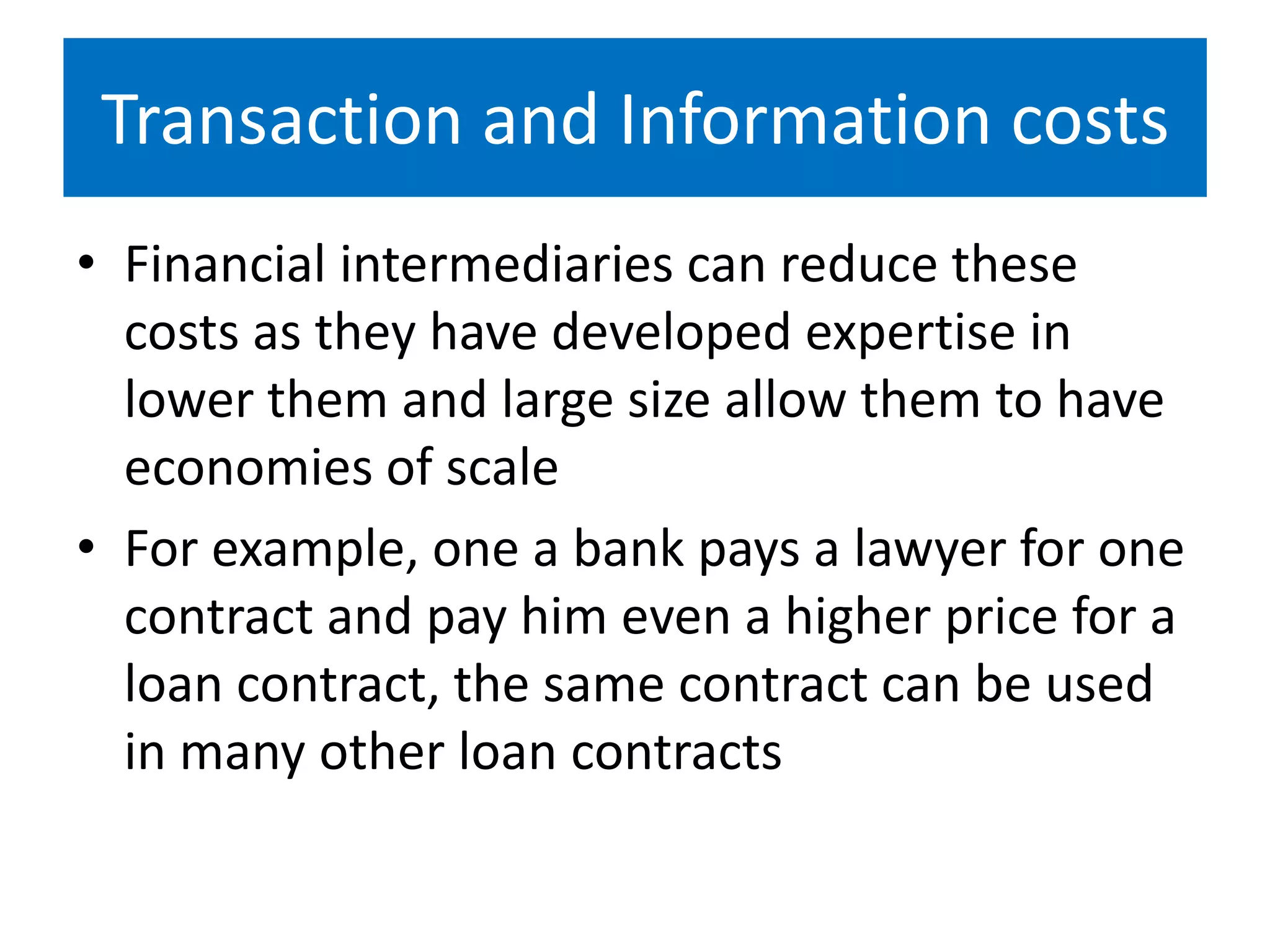 Transaction and Information costs

• Financial intermediaries can reduce these costs as they have developed expertise in lower them and large size allow them to have economies of scale

• For example, one a bank pays a lawyer for one contract and pay him even a higher price for a loan contract, the same contract can be used in many other loan contracts